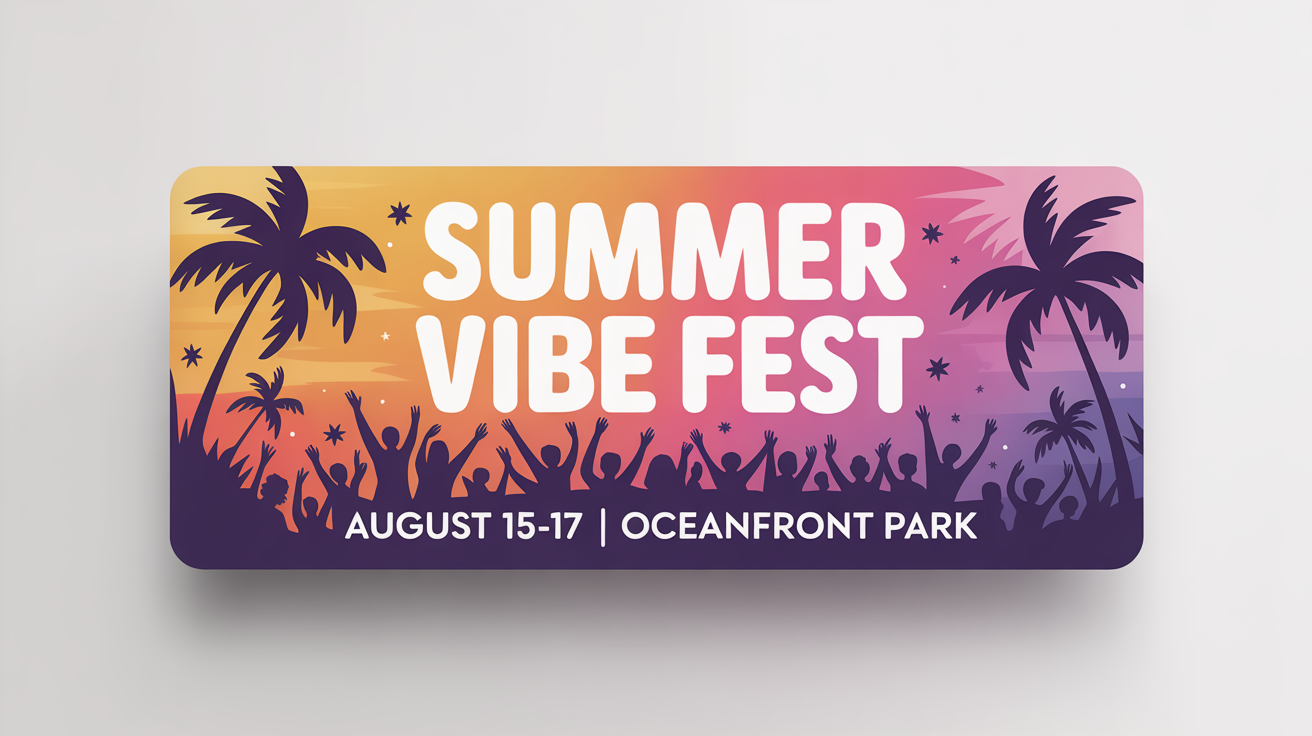 SUMMER
VIBE FEST

AUGUST 15-17 | OCEANFRONT PARK